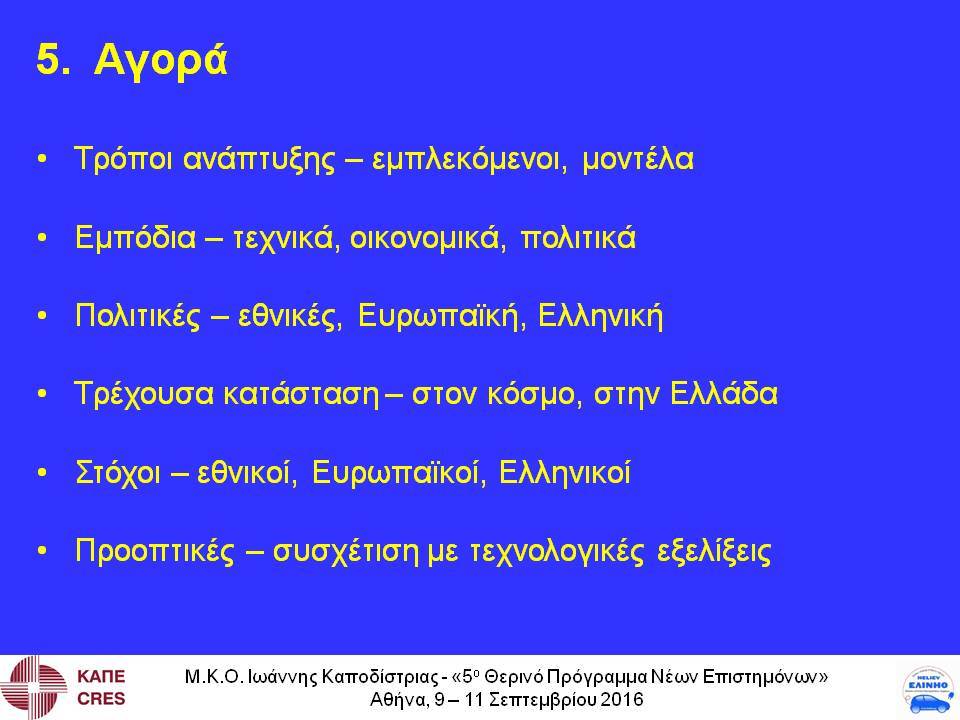 5. Αγορά

• Τρόποι ανάπτυξης – εμπλεκόμενοι, μοντέλα

• Εμπόδια – τεχνικά, οικονομικά, πολιτικά

• Πολιτικές – εθνικές, Ευρωπαϊκή, Ελληνική

• Τρέχουσα κατάσταση – στον κόσμο, στην Ελλάδα

• Στόχοι – εθνικοί, Ευρωπαϊκοί, Ελληνικοί

• Προοπτικές – συσχέτιση με τεχνολογικές εξελίξεις

ΚΑΠΕ
CRES

Μ.Κ.Ο. Ιωάννης Καποδίστριας - «5ο Θερινό Πρόγραμμα Νέων Επιστημόνων»
Αθήνα, 9 – 11 Σεπτεμβρίου 2016

HELIEV
ΕΛΙΝΗΟ